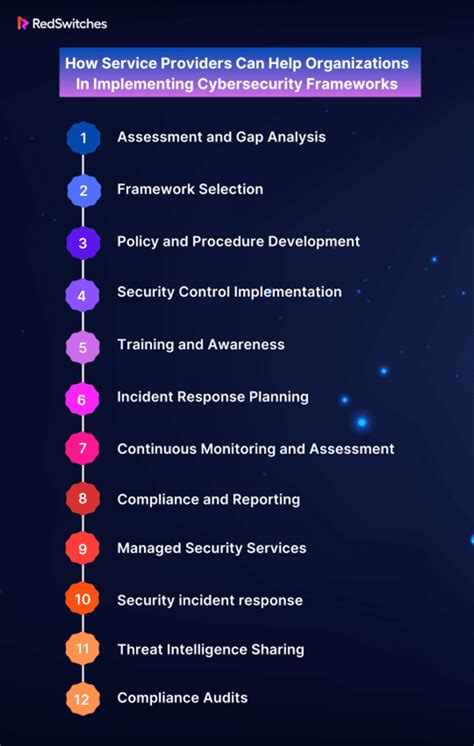 RedSwitches

How Service Providers Can Help Organizations In Implementing Cybersecurity Frameworks

1 Assessment and Gap Analysis

2 Framework Selection

3 Policy and Procedure Development

4 Security Control Implementation

5 Training and Awareness

6 Incident Response Planning

7 Continuous Monitoring and Assessment

8 Compliance and Reporting

9 Managed Security Services

10 Security incident response

11 Threat Intelligence Sharing

12 Compliance Audits